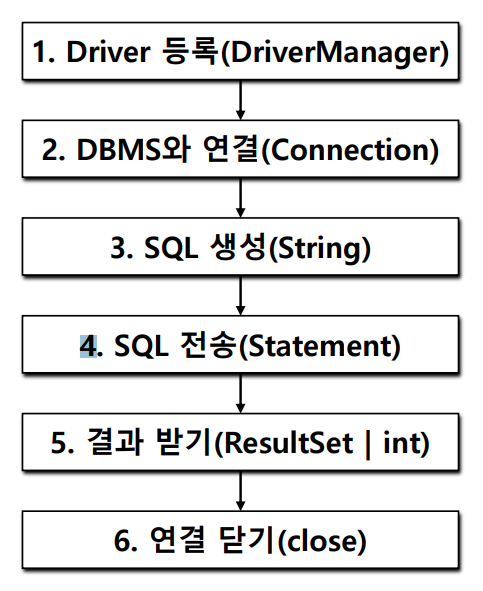 1. Driver 등록(DriverManager)

2. DBMS와 연결(Connection)

3. SQL 생성(String)

4. SQL 전송(Statement)

5. 결과 받기(ResultSet | int)

6. 연결 닫기(close)